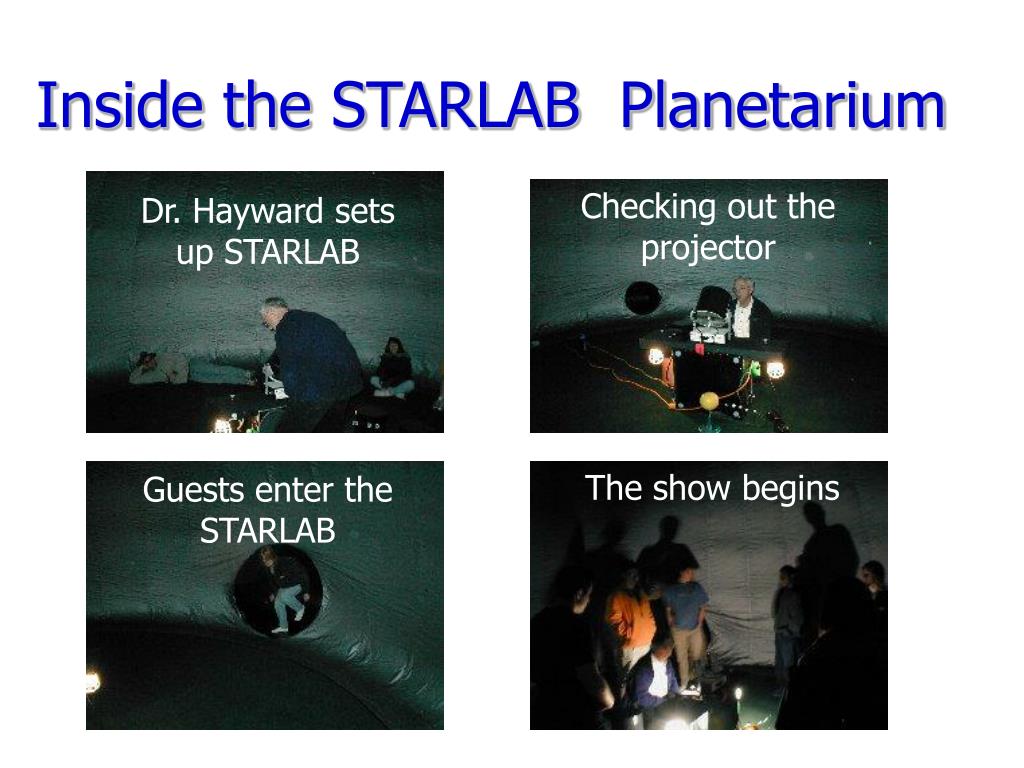 Inside the STARLAB Planetarium

Dr. Hayward sets up STARLAB

Checking out the projector

Guests enter the STARLAB

The show begins